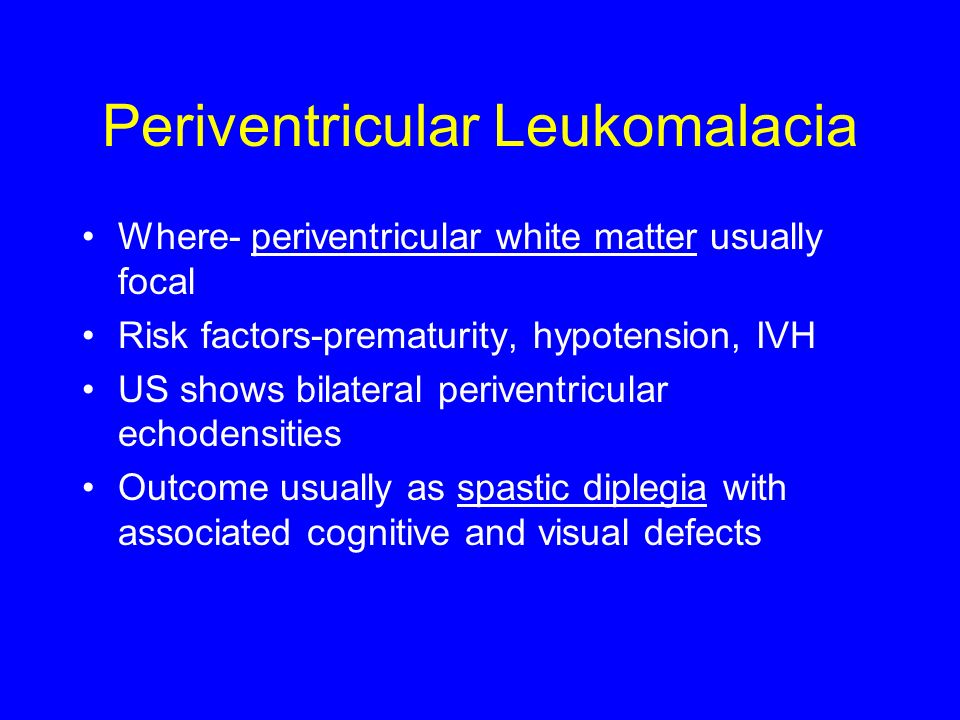 Periventricular Leukomalacia

• Where- periventricular white matter usually focal
• Risk factors-prematurity, hypotension, IVH
• US shows bilateral periventricular echodensities
• Outcome usually as spastic diplegia with associated cognitive and visual defects